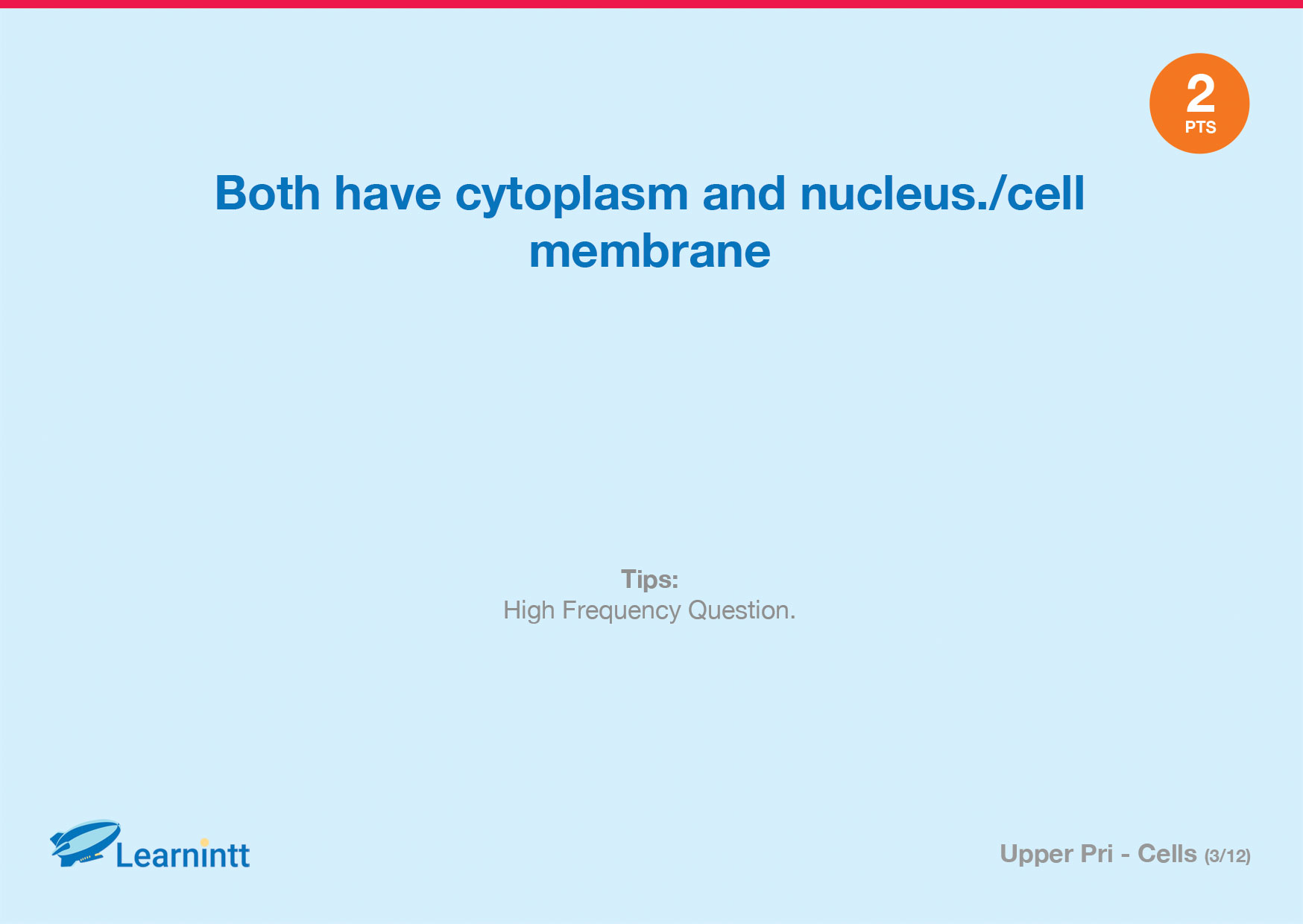 2
PTS

Both have cytoplasm and nucleus./cell membrane

Tips:
High Frequency Question.

Learnintt

Upper Pri - Cells (3/12)